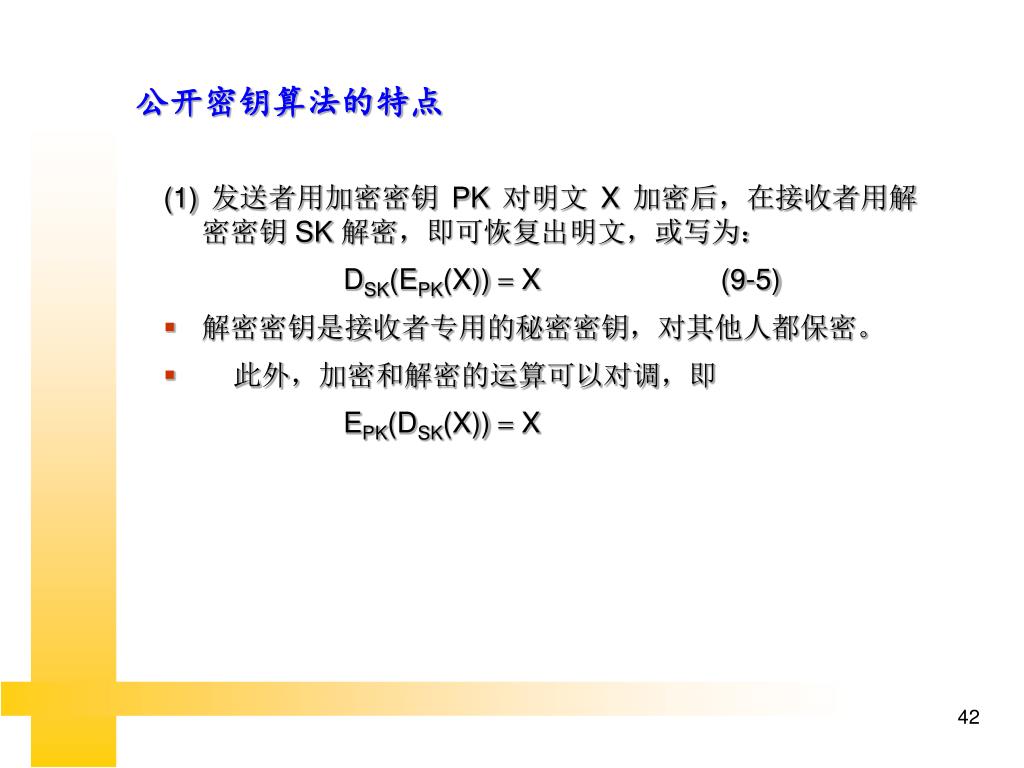 公开密钥算法的特点

(1) 发送者用加密密钥 PK 对明文 X 加密后，在接收者用解密密钥 SK 解密，即可恢复出明文，或写为：

$D_{SK}(E_{PK}(X)) = X$ (9-5)

解密密钥是接收者专用的秘密密钥，对其他人都保密。

此外，加密和解密的运算可以对调，即

$E_{PK}(D_{SK}(X)) = X$

42